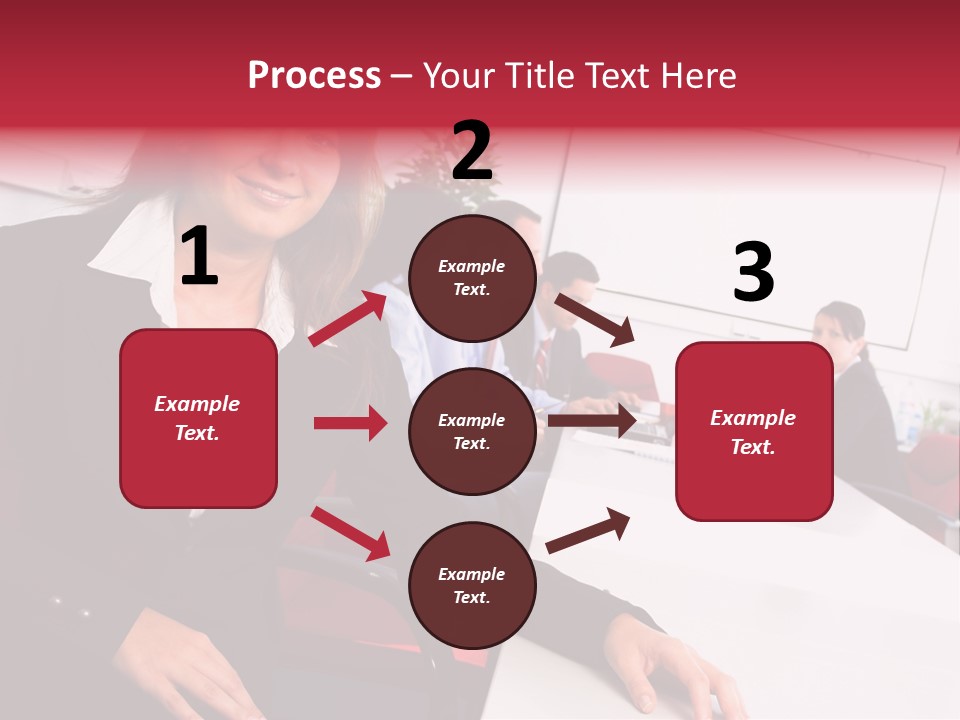 Process – Your Title Text Here

1

Example Text.

2

Example Text.

Example Text.

Example Text.

3

Example Text.